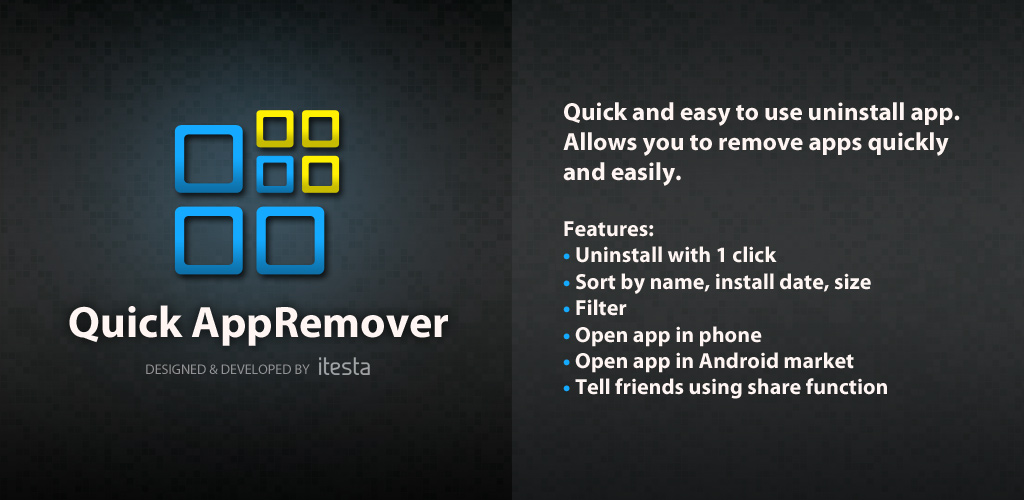 Quick AppRemover

DESIGNED & DEVELOPED BY itesta

Quick and easy to use uninstall app. Allows you to remove apps quickly and easily.

Features:
• Uninstall with 1 click
• Sort by name, install date, size
• Filter
• Open app in phone
• Open app in Android market
• Tell friends using share function